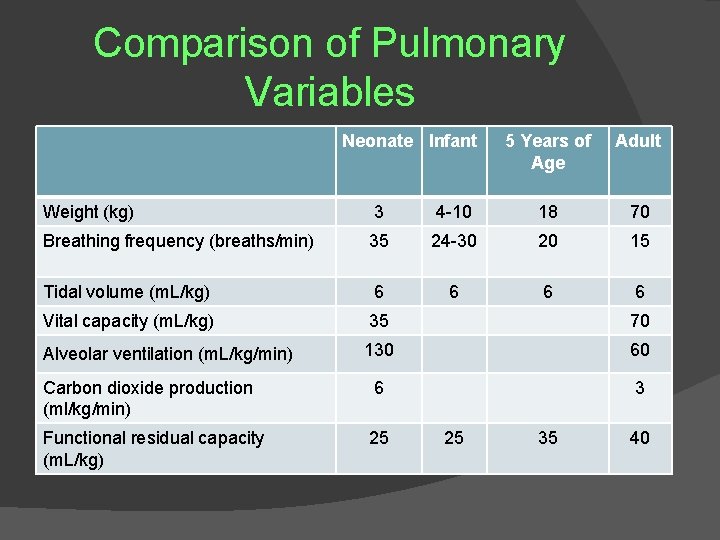 Comparison of Pulmonary Variables

| | Neonate | Infant | 5 Years of Age | Adult |
|---|---|---|---|---|
| Weight (kg) | 3 | 4-10 | 18 | 70 |
| Breathing frequency (breaths/min) | 35 | 24-30 | 20 | 15 |
| Tidal volume (mL/kg) | 6 | 6 | 6 | 6 |
| Vital capacity (mL/kg) | 35 | | | 70 |
| Alveolar ventilation (mL/kg/min) | 130 | | | 60 |
| Carbon dioxide production (ml/kg/min) | 6 | | | 3 |
| Functional residual capacity (mL/kg) | 25 | 25 | 35 | 40 |